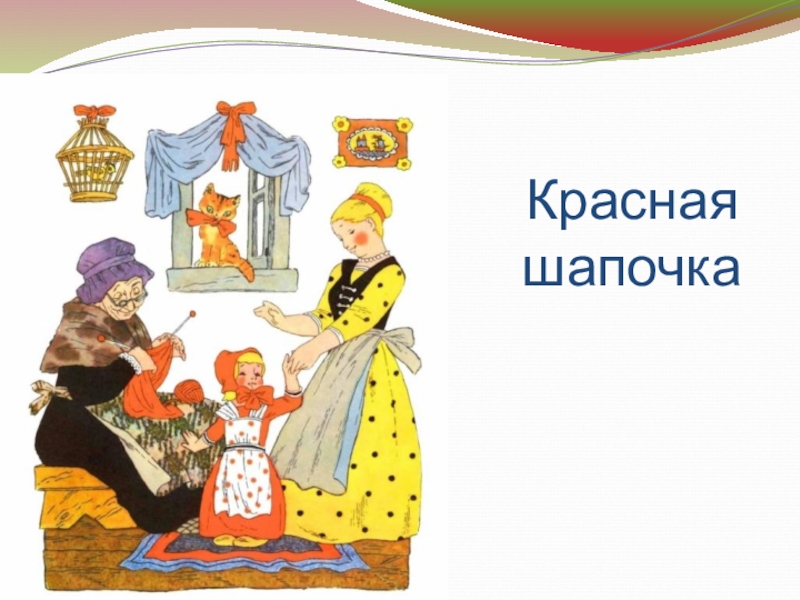 Красная шапочка